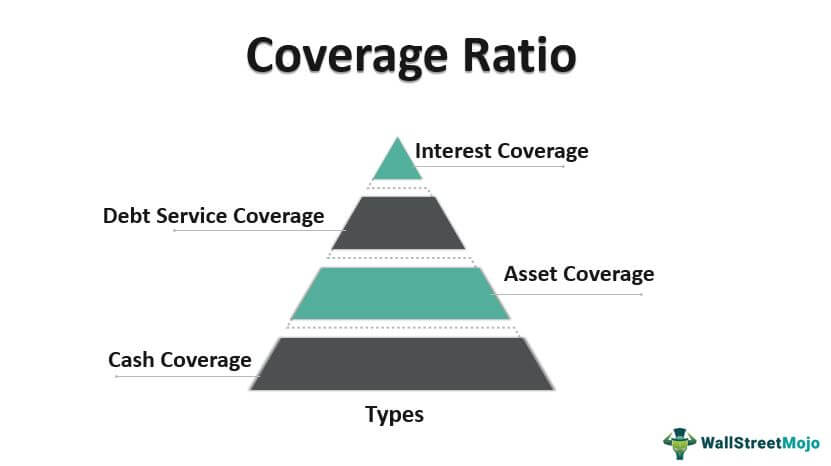 Coverage Ratio

Interest Coverage

Debt Service Coverage

Asset Coverage

Cash Coverage

Types

WallStreetMojo